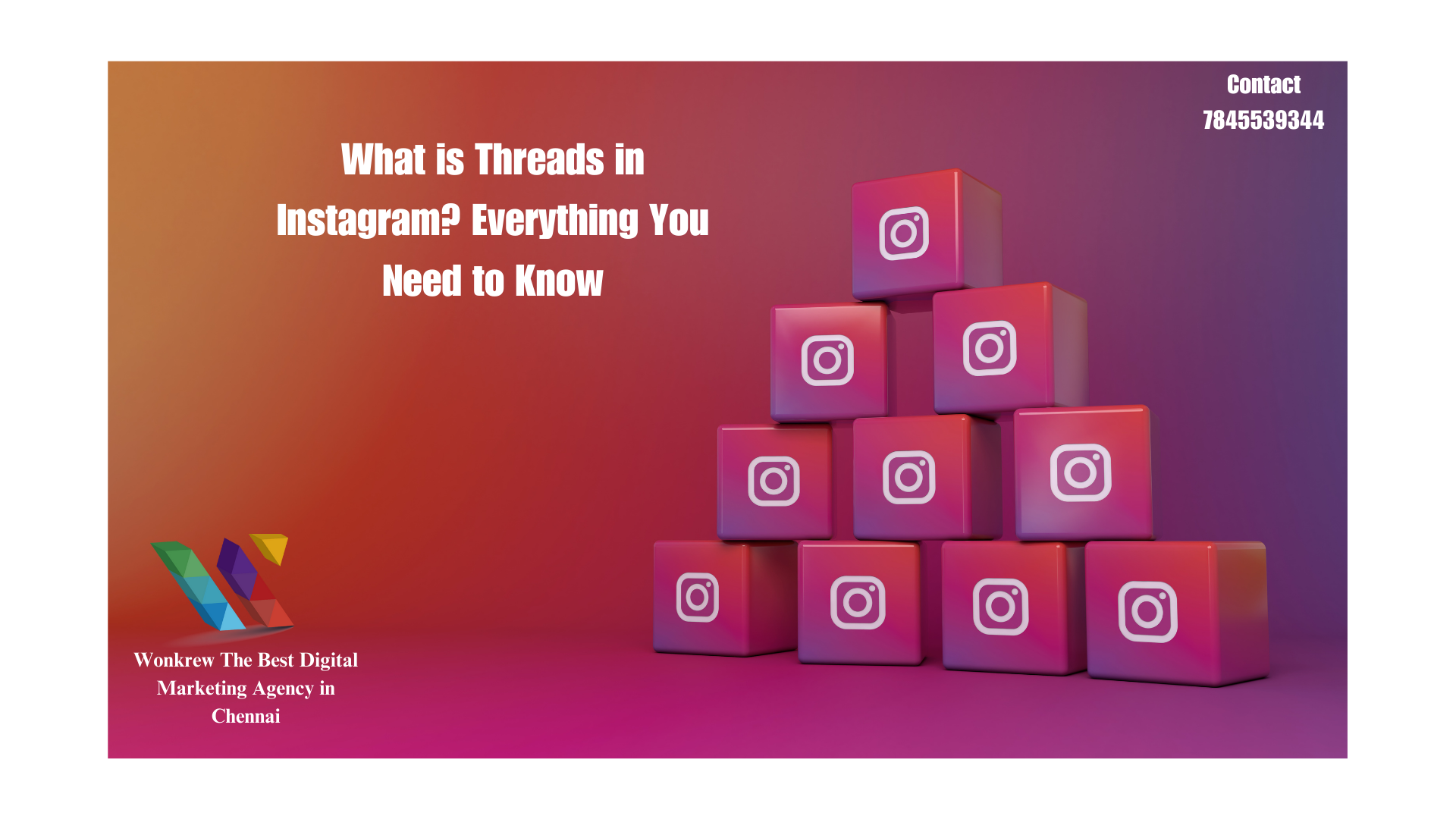 Contact
7845539344

What is Threads in Instagram? Everything You Need to Know

Wonkrew The Best Digital Marketing Agency in Chennai